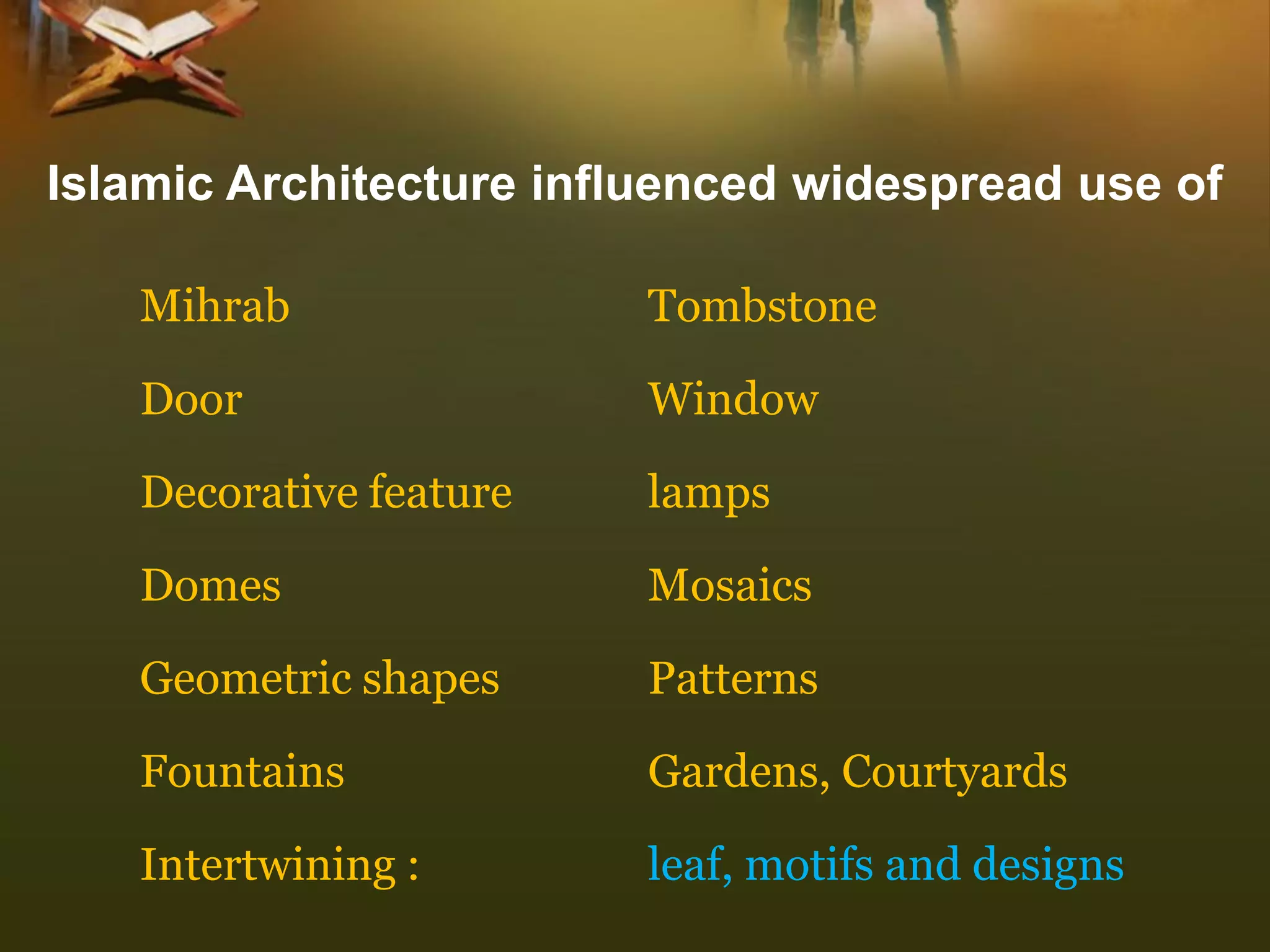 Islamic Architecture influenced widespread use of

Mihrab

Door

Decorative feature

Domes

Geometric shapes

Fountains

Intertwining :

Tombstone

Window

lamps

Mosaics

Patterns

Gardens, Courtyards

leaf, motifs and designs